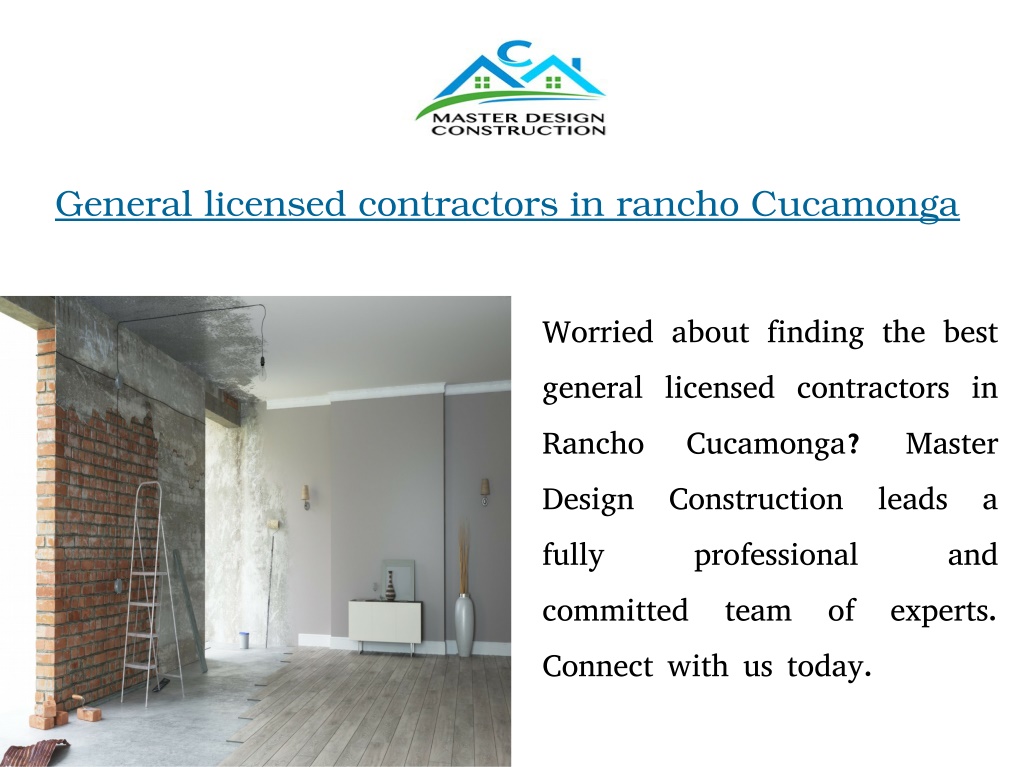 C
MASTER DESIGN
CONSTRUCTION

General licensed contractors in rancho Cucamonga

Worried about finding the best general licensed contractors in Rancho Cucamonga? Master Design Construction leads a fully professional and committed team of experts. Connect with us today.